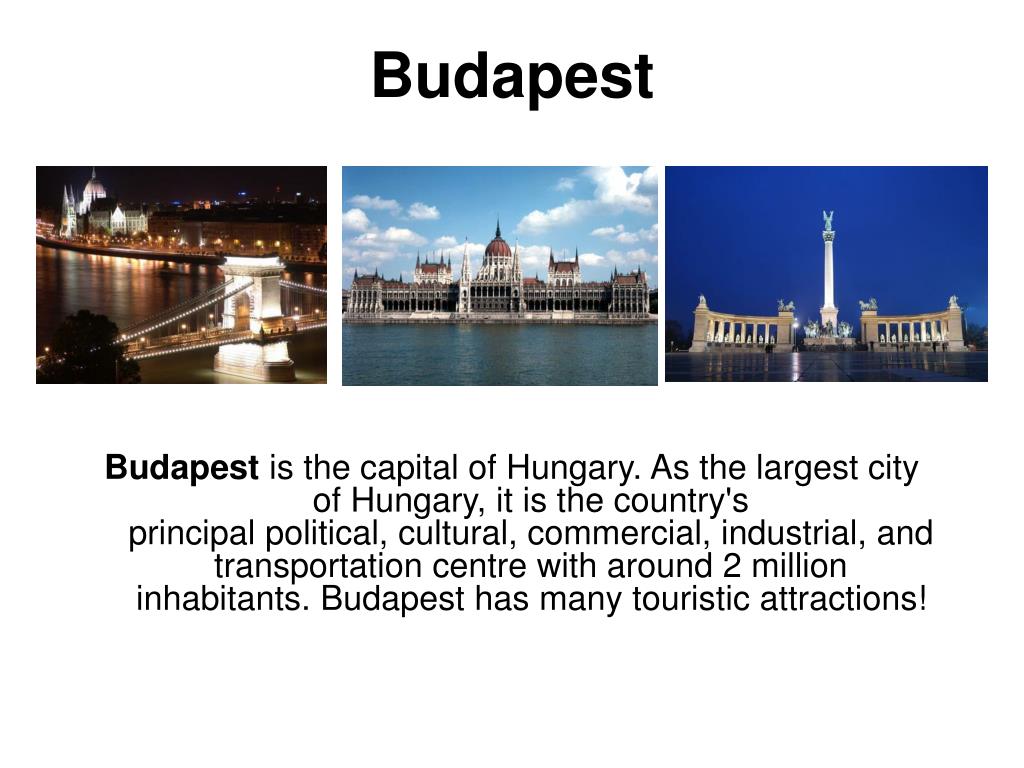 Budapest

Budapest is the capital of Hungary. As the largest city of Hungary, it is the country's principal political, cultural, commercial, industrial, and transportation centre with around 2 million inhabitants. Budapest has many touristic attractions!